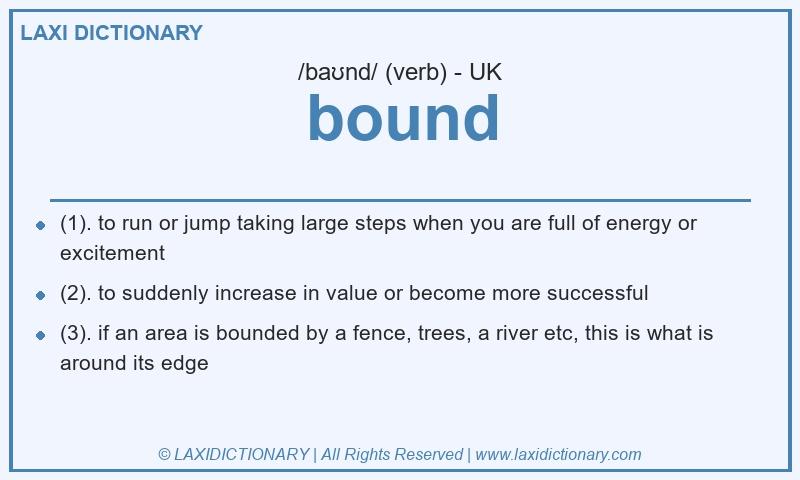 LAXI DICTIONARY

/baʊnd/ (verb) - UK

bound

- (1). to run or jump taking large steps when you are full of energy or excitement
- (2). to suddenly increase in value or become more successful
- (3). if an area is bounded by a fence, trees, a river etc, this is what is around its edge

© LAXIDICTIONARY | All Rights Reserved | www.laxidictionary.com